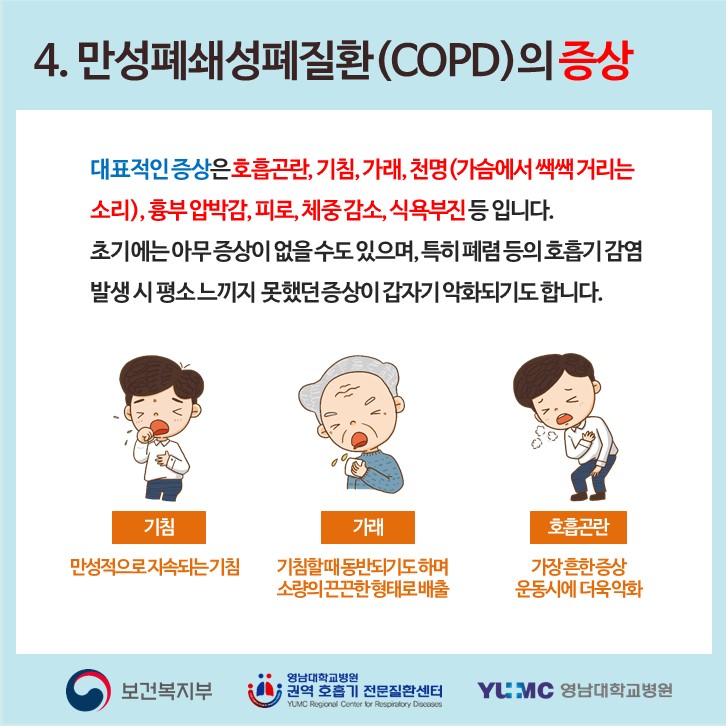 4. 만성폐쇄성폐질환(COPD)의 증상

대표적인 증상은 호흡곤란, 기침, 가래, 천명(가슴에서 쌕쌕 거리는 소리), 흉부 압박감, 피로, 체중 감소, 식욕부진 등 입니다.
초기에는 아무 증상이 없을 수도 있으며, 특히 폐렴 등의 호흡기 감염 발생 시 평소 느끼지 못했던 증상이 갑자기 악화되기도 합니다.

기침
만성적으로 지속되는 기침

가래
기침할때 동반되기도 하며
소량의 끈끈한 형태로 배출

호흡곤란
가장 흔한 증상
운동시에 더욱 악화

보건복지부
영남대학교병원
권역 호흡기 전문질환센터
YUMC Regional Center for Respiratory Diseases
YUMC 영남대학교병원